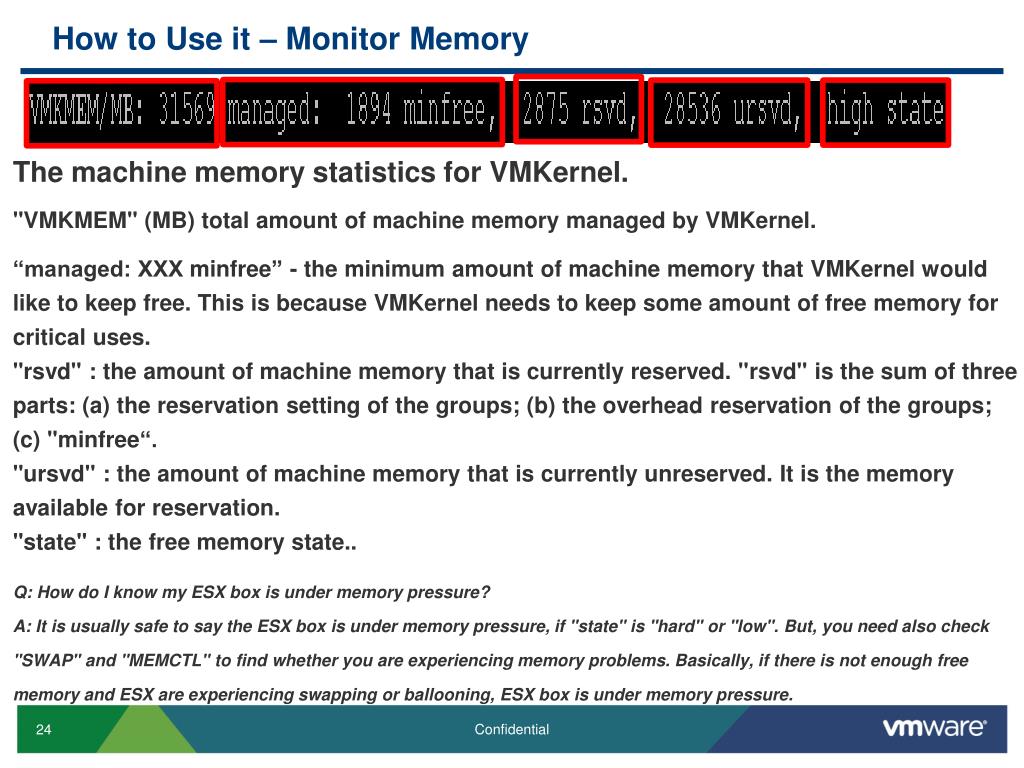 How to Use it – Monitor Memory

VMKMEM/MB: 31569 managed: 1894 minfree, 2875 rsvd, 28536 ursvd, high state

The machine memory statistics for VMKernel.

"VMKMEM" (MB) total amount of machine memory managed by VMKernel.

“managed: XXX minfree” - the minimum amount of machine memory that VMKernel would like to keep free. This is because VMKernel needs to keep some amount of free memory for critical uses.
"rsvd" : the amount of machine memory that is currently reserved. "rsvd" is the sum of three parts: (a) the reservation setting of the groups; (b) the overhead reservation of the groups; (c) "minfree“.
"ursvd" : the amount of machine memory that is currently unreserved. It is the memory available for reservation.
"state" : the free memory state..

Q: How do I know my ESX box is under memory pressure?

A: It is usually safe to say the ESX box is under memory pressure, if "state" is "hard" or "low". But, you need also check "SWAP" and "MEMCTL" to find whether you are experiencing memory problems. Basically, if there is not enough free memory and ESX are experiencing swapping or ballooning, ESX box is under memory pressure.

24

Confidential

vmware®